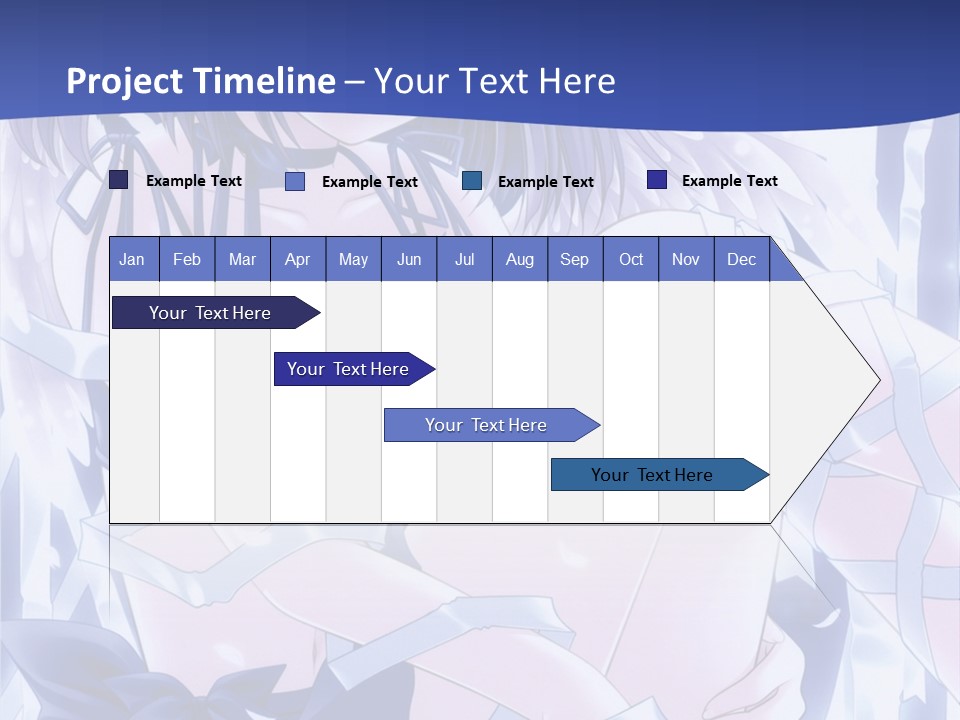 Project Timeline – Your Text Here

Example Text
Example Text
Example Text
Example Text

| Jan | Feb | Mar | Apr | May | Jun | Jul | Aug | Sep | Oct | Nov | Dec |
|---|---|---|---|---|---|---|---|---|---|---|---|

Your Text Here
Your Text Here
Your Text Here
Your Text Here